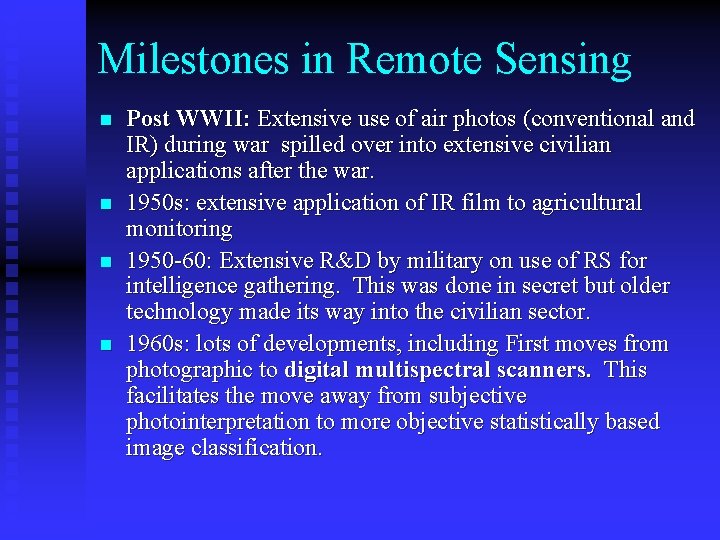 Milestones in Remote Sensing

- Post WWII: Extensive use of air photos (conventional and IR) during war spilled over into extensive civilian applications after the war.
- 1950s: extensive application of IR film to agricultural monitoring
- 1950-60: Extensive R&D by military on use of RS for intelligence gathering. This was done in secret but older technology made its way into the civilian sector.
- 1960s: lots of developments, including First moves from photographic to digital multispectral scanners. This facilitates the move away from subjective photointerpretation to more objective statistically based image classification.